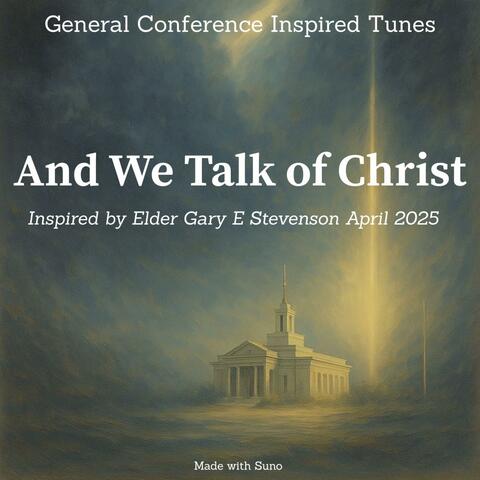 General Conference Inspired Tunes

And We Talk of Christ

Inspired by Elder Gary E Stevenson April 2025

Made with Suno